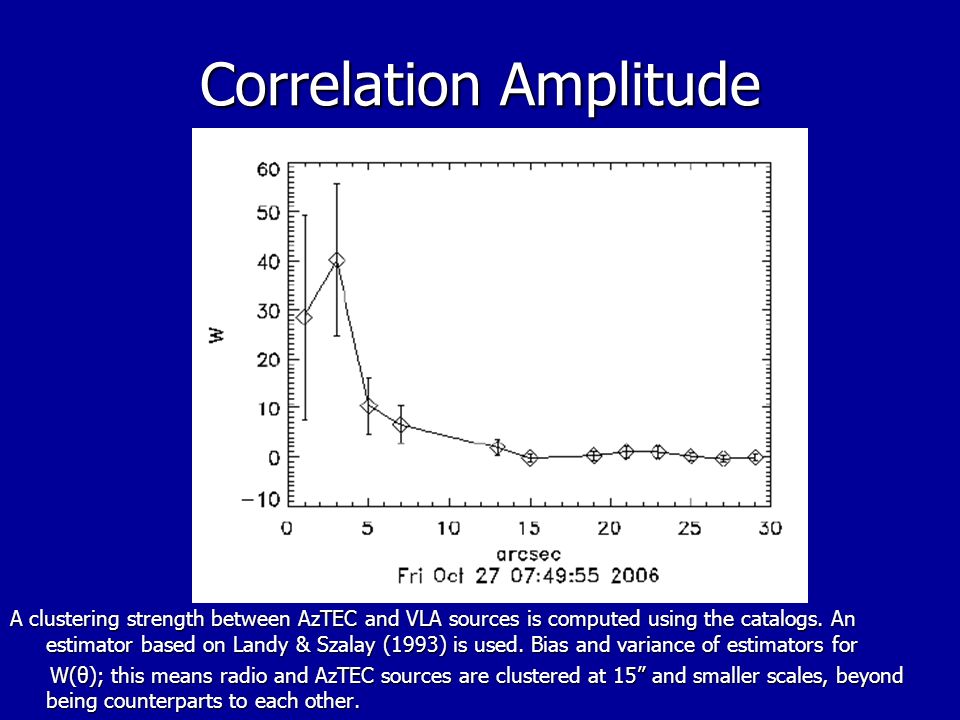 Correlation Amplitude

60
50
40
30
20
10
0
−10
W
0 5 10 15 20 25 30
arcsec
Fri Oct 27 07:49:55 2006

A clustering strength between AzTEC and VLA sources is computed using the catalogs. An estimator based on Landy & Szalay (1993) is used. Bias and variance of estimators for W(θ); this means radio and AzTEC sources are clustered at 15” and smaller scales, beyond being counterparts to each other.